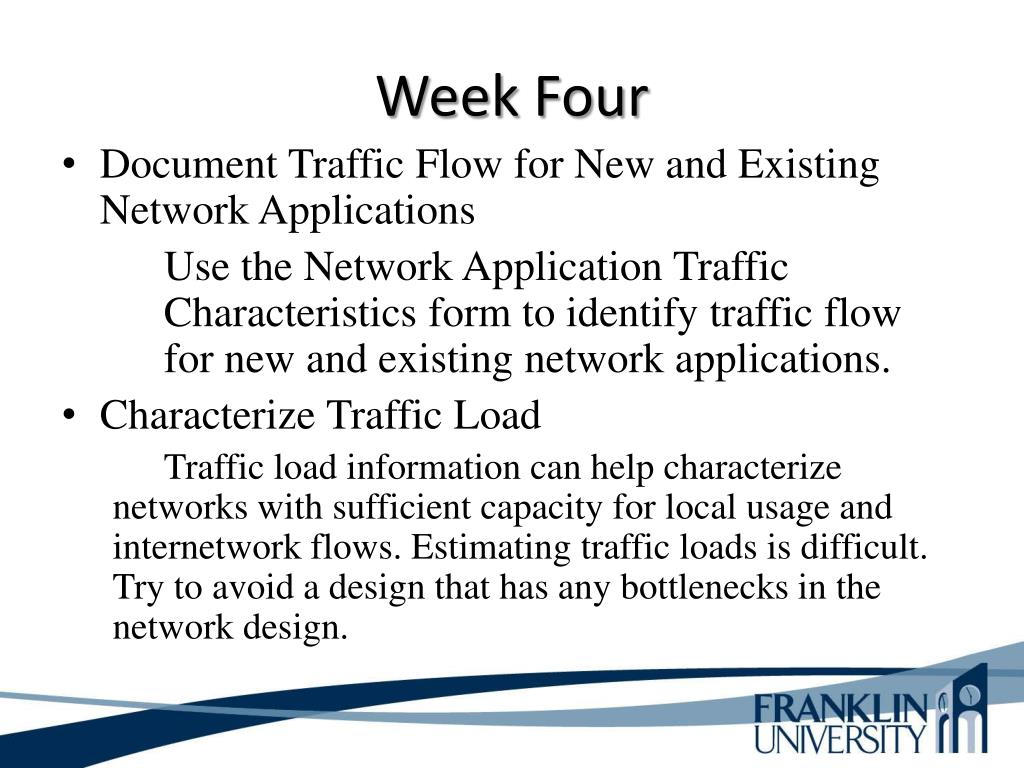 Week Four

• Document Traffic Flow for New and Existing Network Applications

Use the Network Application Traffic Characteristics form to identify traffic flow for new and existing network applications.

• Characterize Traffic Load

Traffic load information can help characterize networks with sufficient capacity for local usage and internetwork flows. Estimating traffic loads is difficult. Try to avoid a design that has any bottlenecks in the network design.

FRANKLIN UNIVERSITY